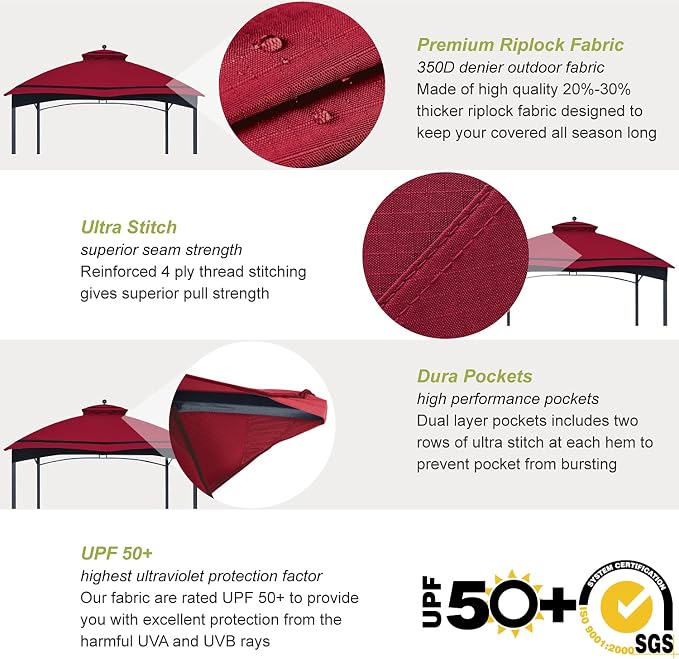 Premium Riplock Fabric
350D denier outdoor fabric
Made of high quality 20%-30% thicker riplock fabric designed to keep your covered all season long

Ultra Stitch
superior seam strength
Reinforced 4 ply thread stitching gives superior pull strength

Dura Pockets
high performance pockets
Dual layer pockets includes two rows of ultra stitch at each hem to prevent pocket from bursting

UPF 50+
highest ultraviolet protection factor
Our fabric are rated UPF 50+ to provide you with excellent protection from the harmful UVA and UVB rays

UPF 50+

SYSTEM CERTIFICATION
ISO 9001:2000
SGS